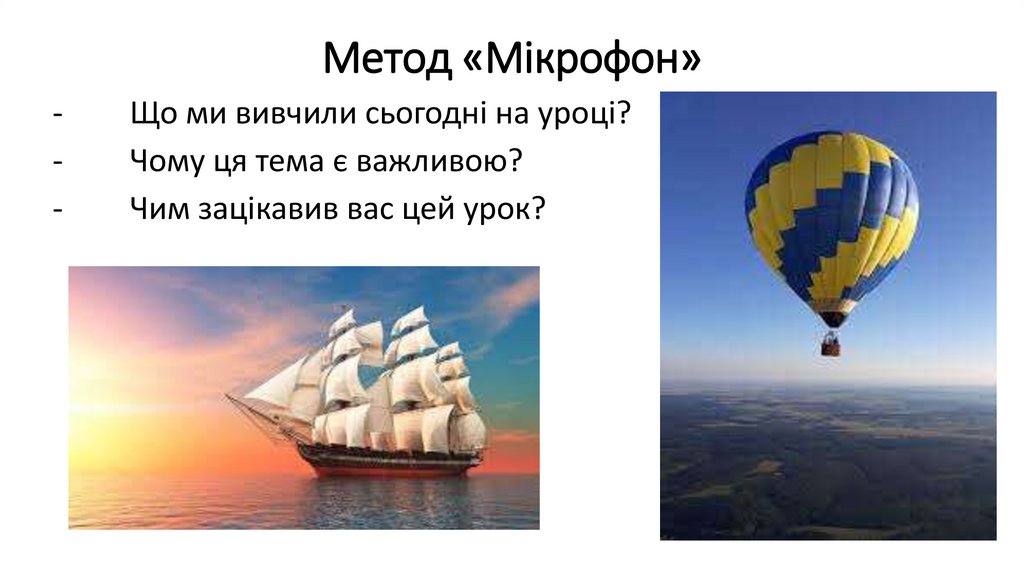 Метод «Мікрофон»

- Що ми вивчили сьогодні на уроці?
- Чому ця тема є важливою?
- Чим зацікавив вас цей урок?